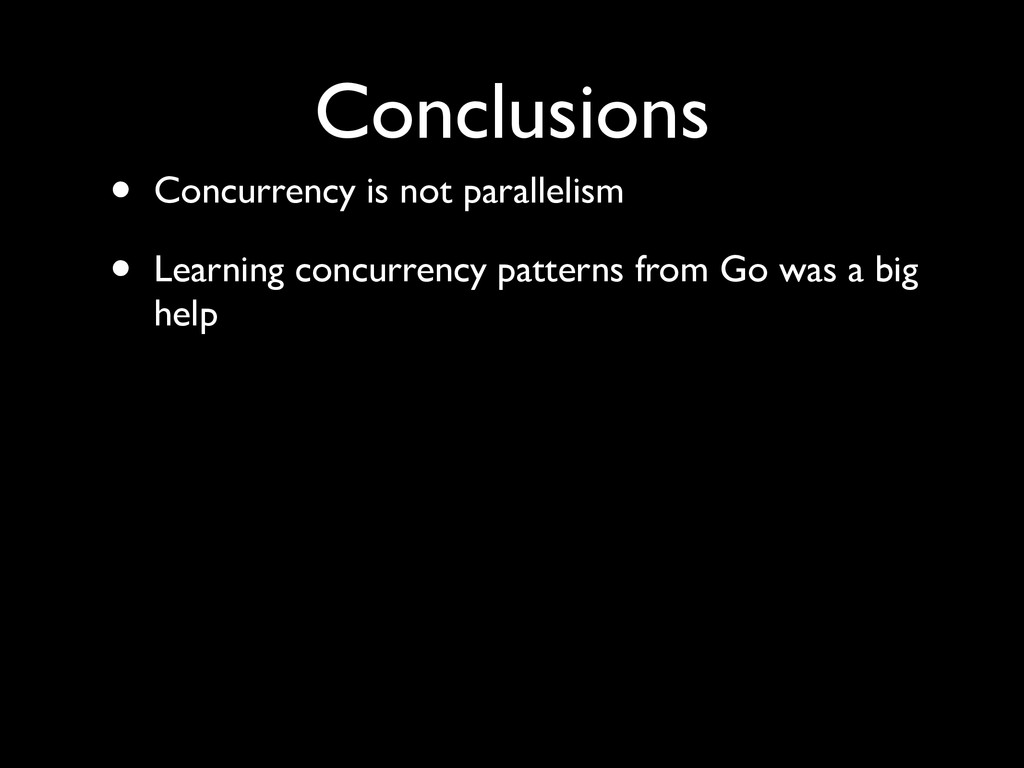 Conclusions

• Concurrency is not parallelism

• Learning concurrency patterns from Go was a big help